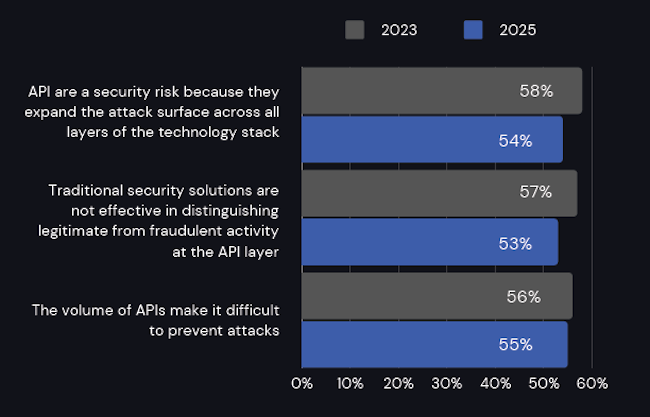 2023 2025

API are a security risk because they expand the attack surface across all layers of the technology stack

58%

54%

Traditional security solutions are not effective in distinguishing legitimate from fraudulent activity at the API layer

57%

53%

The volume of APIs make it difficult to prevent attacks

56%

55%

0% 10% 20% 30% 40% 50% 60%